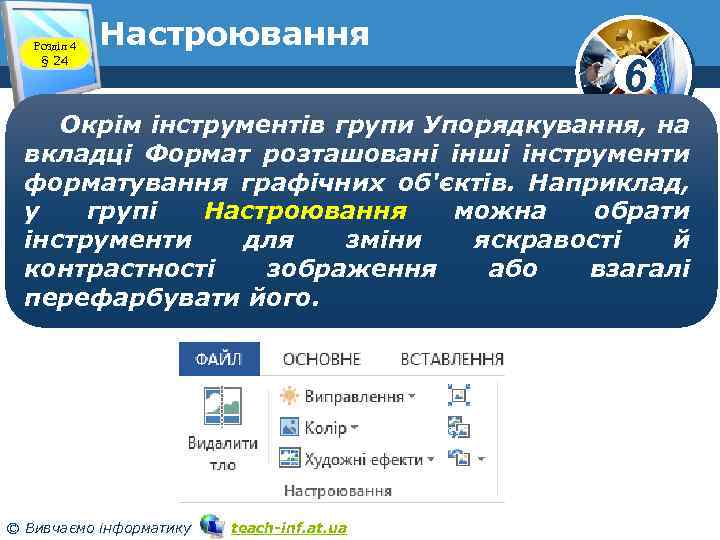 Розділ 4
§ 24

Настроювання

6

Окрім інструментів групи Упорядкування, на вкладці Формат розташовані інші інструменти форматування графічних об'єктів. Наприклад, у групі Настроювання можна обрати інструменти для зміни яскравості й контрастності зображення або взагалі перефарбувати його.

ФАЙЛ ОСНОВНЕ ВСТАВЛЕННЯ

Видалити тло

Виправлення

Колір

Художні ефекти

Настроювання

© Вивчаємо інформатику teach-inf.at.ua